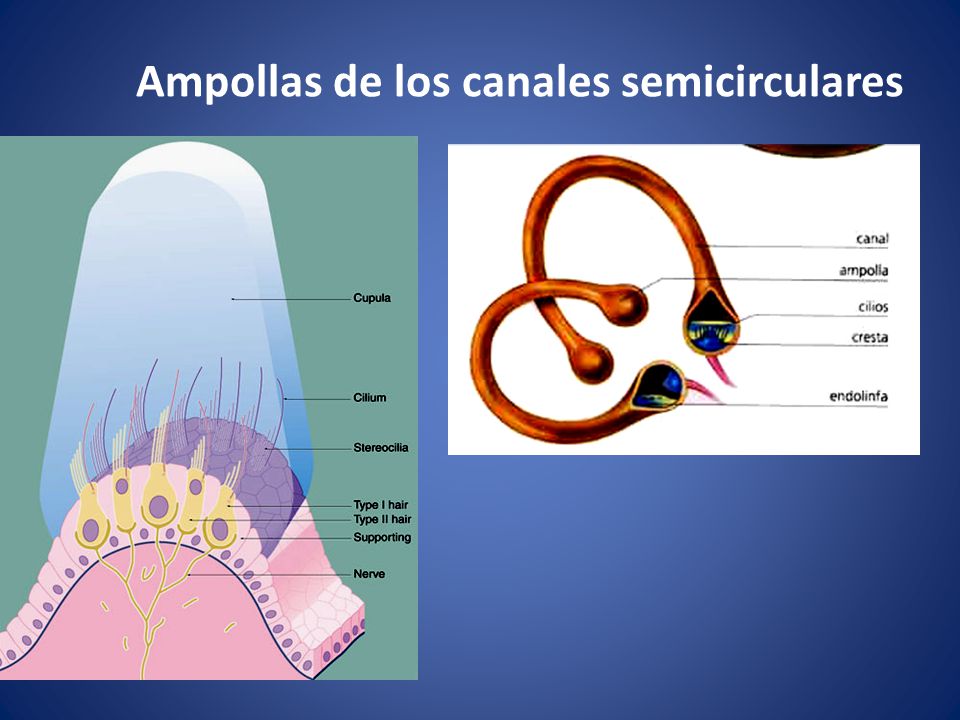 Ampollas de los canales semicirculares

Cupula
Cilium
Stereocilia
Type I hair
Type II hair
Supporting
Nerve

canal
ampolla
cilios
cresta
endolinfa